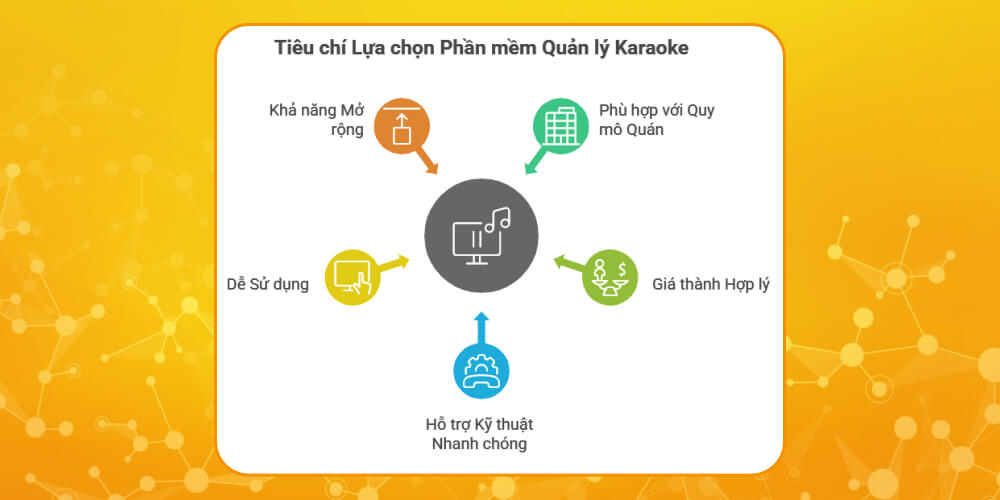 Tiêu chí Lựa chọn Phần mềm Quản lý Karaoke

Khả năng Mở rộng

Phù hợp với Quy mô Quán

Dễ Sử dụng

Giá thành Hợp lý

Hỗ trợ Kỹ thuật Nhanh chóng